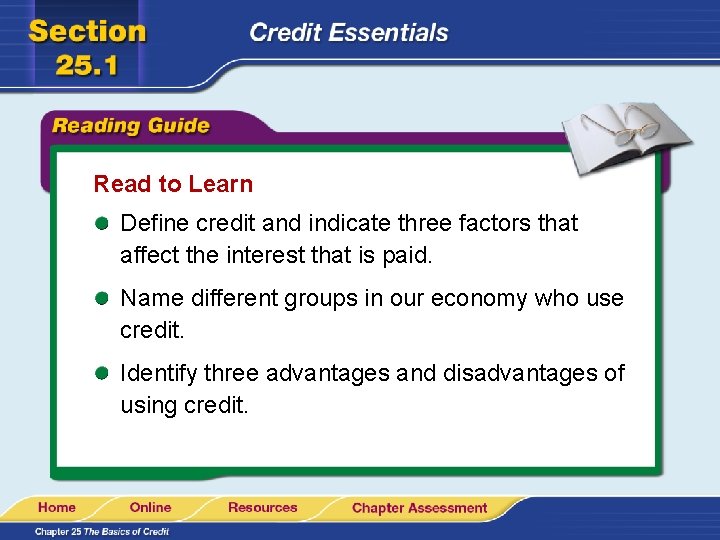 Section 25.1

Credit Essentials

Reading Guide

Read to Learn

• Define credit and indicate three factors that affect the interest that is paid.

• Name different groups in our economy who use credit.

• Identify three advantages and disadvantages of using credit.

Home Online Resources Chapter Assessment

Chapter 25 The Basics of Credit